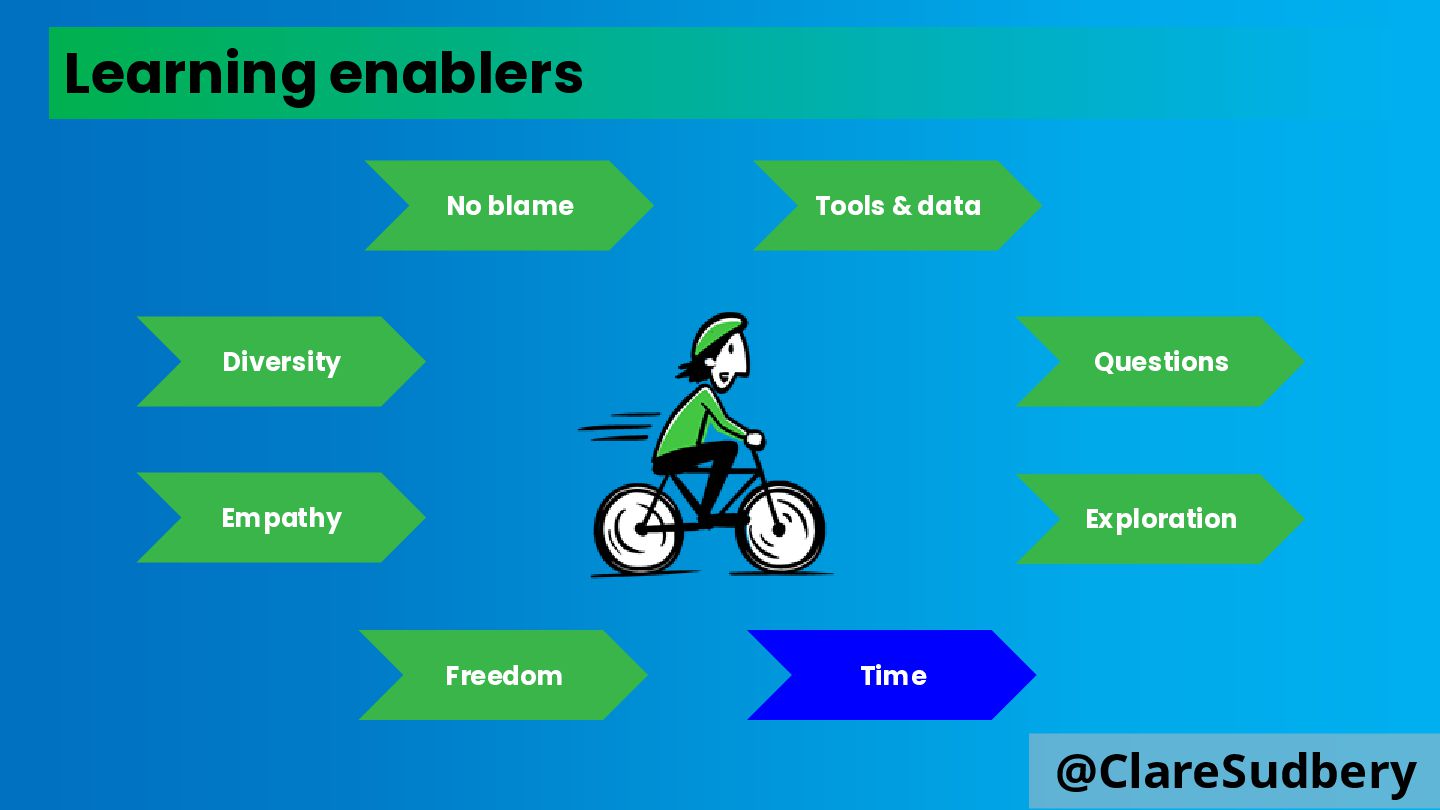 Learning enablers

No blame

Tools & data

Diversity

Questions

Empathy

Exploration

Freedom

Time

@ClareSudbery